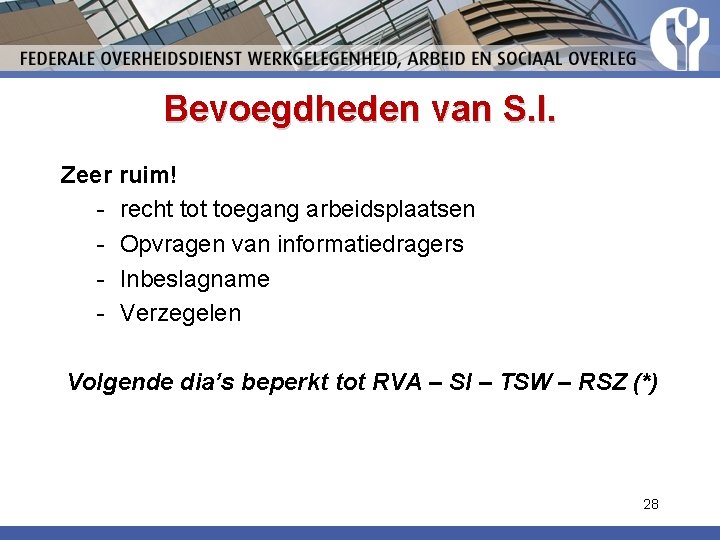 FEDERALE OVERHEIDSDIENST WERKGELEGENHEID, ARBEID EN SOCIAAL OVERLEG

Bevoegdheden van S.I.

Zeer ruim!

- recht tot toegang arbeidsplaatsen
- Opvragen van informatiedragers
- Inbeslagname
- Verzegelen

Volgende dia's beperkt tot RVA – SI – TSW – RSZ (*)

28